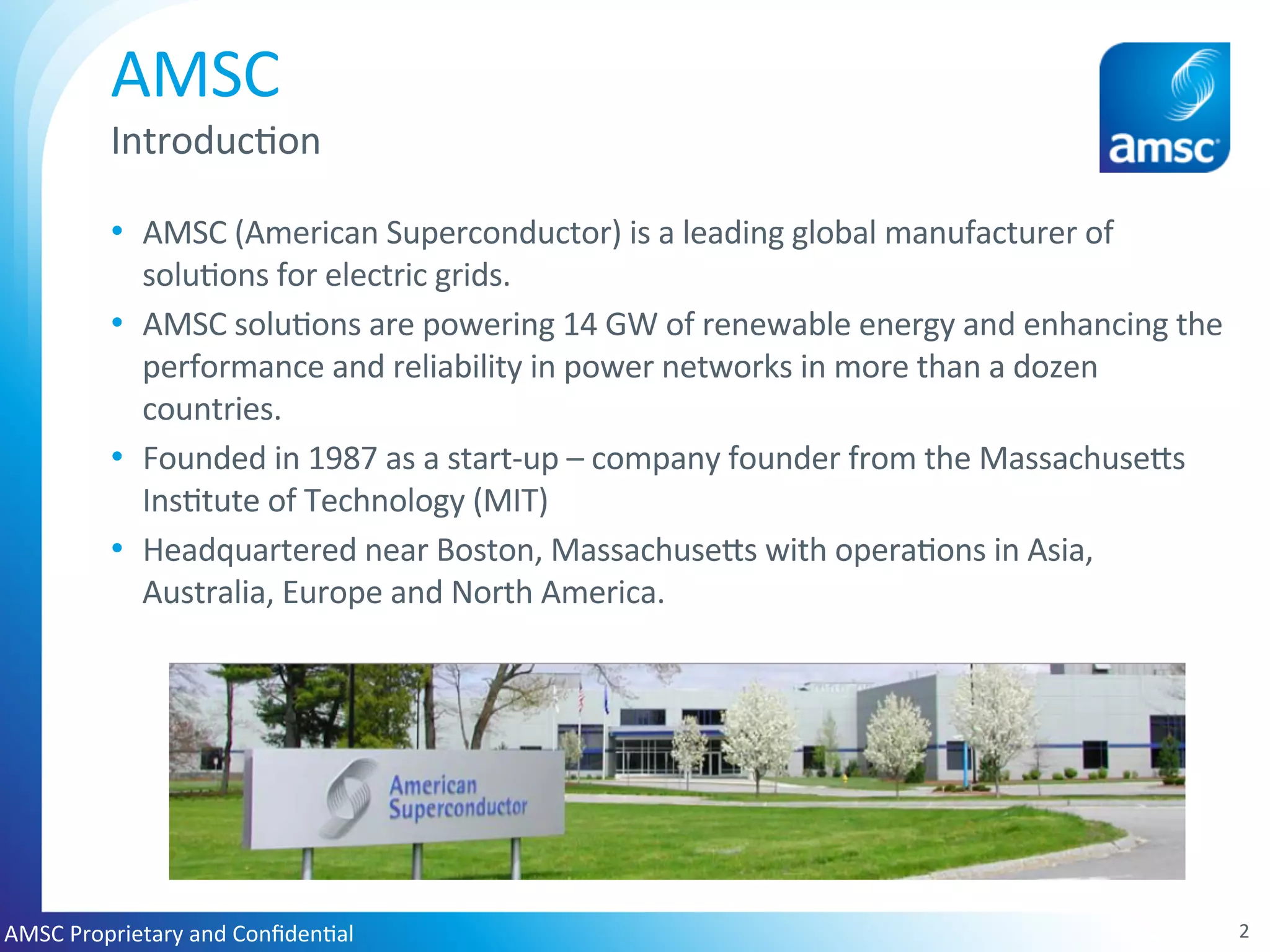 AMSC

Introduction

amsc

• AMSC (American Superconductor) is a leading global manufacturer of solutions for electric grids.

• AMSC solutions are powering 14 GW of renewable energy and enhancing the performance and reliability in power networks in more than a dozen countries.

• Founded in 1987 as a start-up – company founder from the Massachusetts Institute of Technology (MIT)

• Headquartered near Boston, Massachusetts with operations in Asia, Australia, Europe and North America.

American Superconductor

AMSC Proprietary and Confidential

2